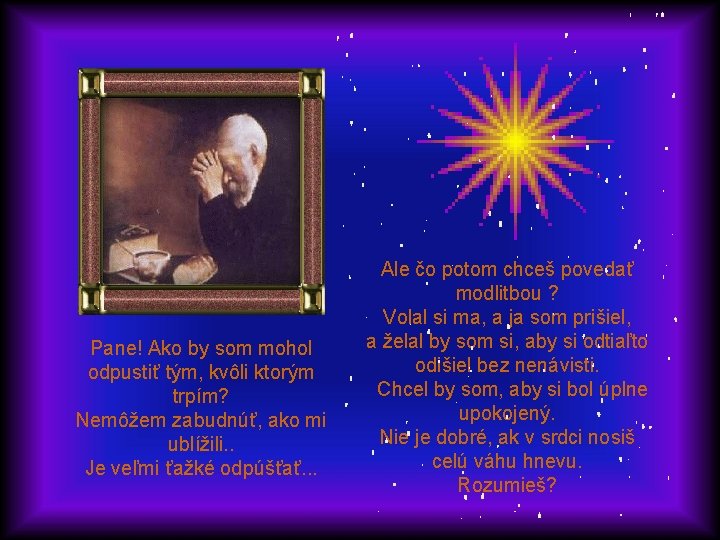 Pane! Ako by som mohol odpustiť tým, kvôli ktorým trpím?
Nemôžem zabudnúť, ako mi ublížili..
Je veľmi ťažké odpúšťať...

Ale čo potom chceš povedať modlitbou ?
Volal si ma, a ja som prišiel, a želal by som si, aby si odtiaľto odišiel bez nenávisti.
Chcel by som, aby si bol úplne upokojený.
Nie je dobré, ak v srdci nosíš celú váhu hnevu.
Rozumieš?